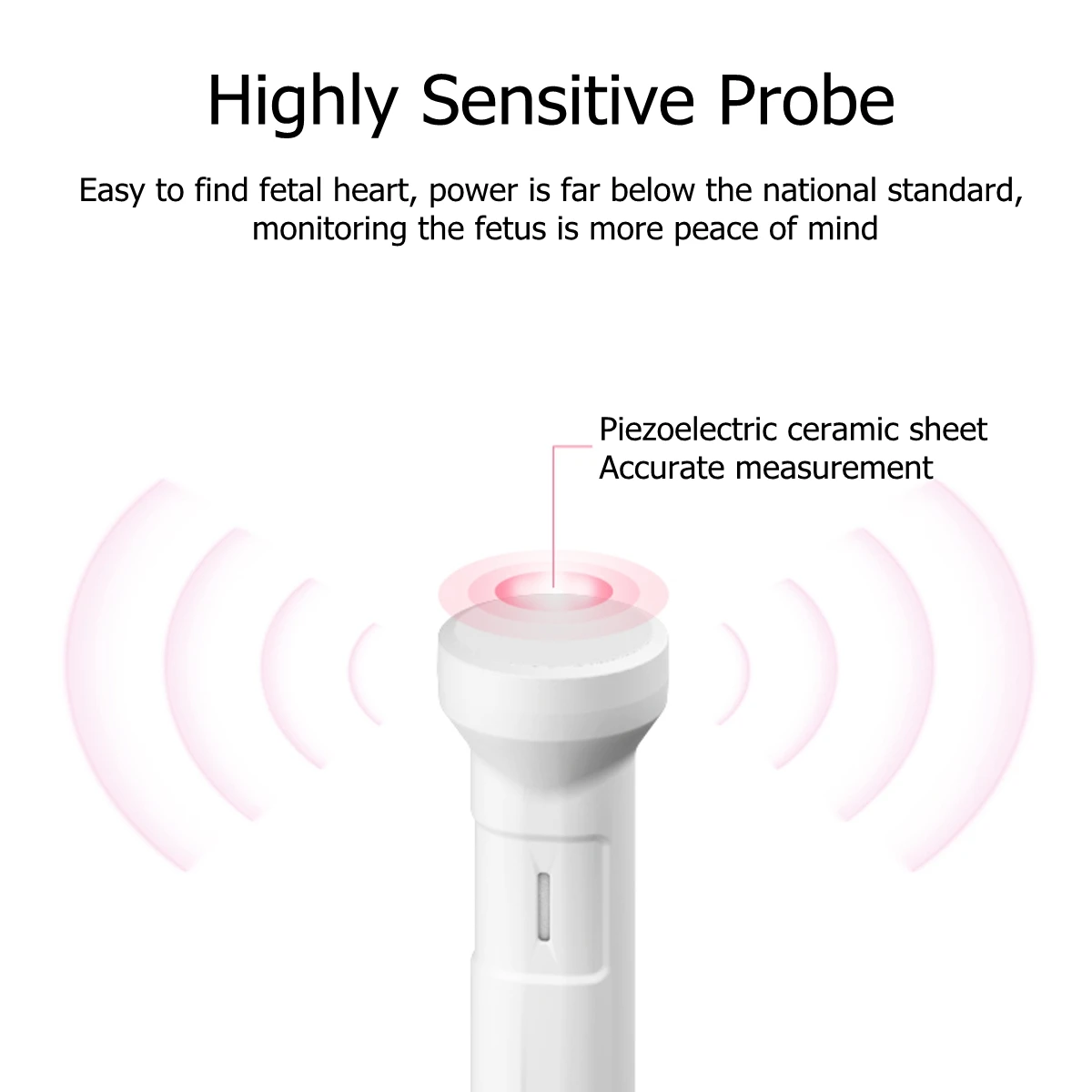 Highly Sensitive Probe

Easy to find fetal heart, power is far below the national standard, monitoring the fetus is more peace of mind

Piezoelectric ceramic sheet
Accurate measurement